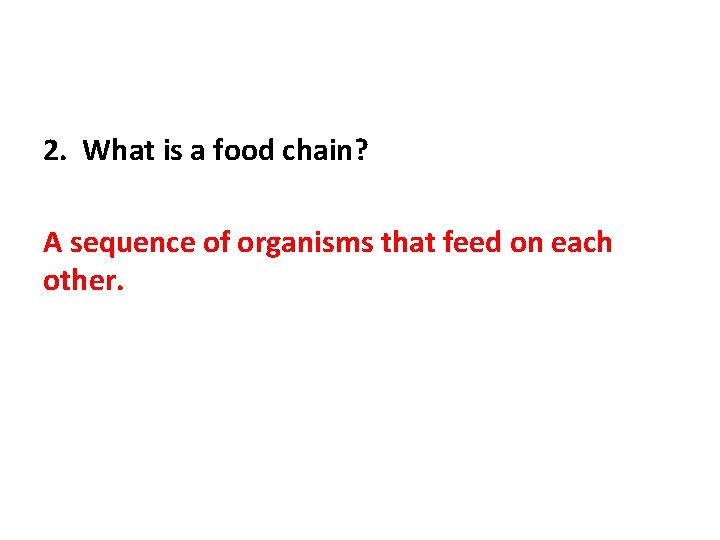 2. What is a food chain?

A sequence of organisms that feed on each other.